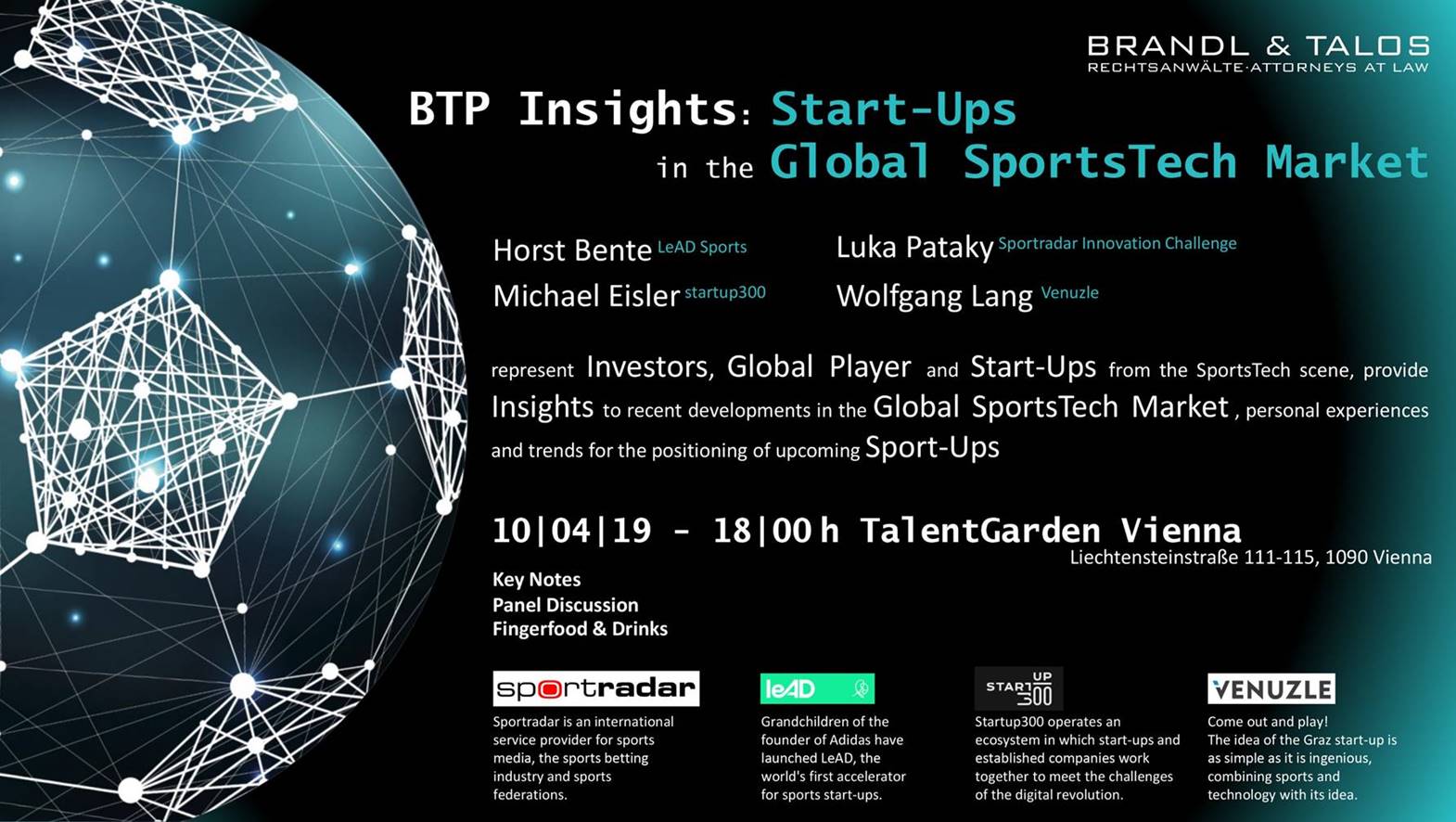 BRANDL & TALOS
RECHTSANWÄLTE·ATTORNEYS AT LAW

BTP Insights: Start-Ups in the Global SportsTech Market

Horst Bente LeAD Sports
Michael Eisler startup300
Luka Pataky Sportradar Innovation Challenge
Wolfgang Lang Venuzle

represent Investors, Global Player and Start-Ups from the SportsTech scene, provide Insights to recent developments in the Global SportsTech Market, personal experiences and trends for the positioning of upcoming Sport-Ups

10|04|19 - 18|00 h TalentGarden Vienna
Liechtensteinstraße 111-115, 1090 Vienna

Key Notes
Panel Discussion
Fingerfood & Drinks

sportradar
Sportradar is an international service provider for sports media, the sports betting industry and sports federations.

leAD
Grandchildren of the founder of Adidas have launched LeAD, the world's first accelerator for sports start-ups.

START UP 300
Startup300 operates an ecosystem in which start-ups and established companies work together to meet the challenges of the digital revolution.

VENUZLE
Come out and play!
The idea of the Graz start-up is as simple as it is ingenious, combining sports and technology with its idea.